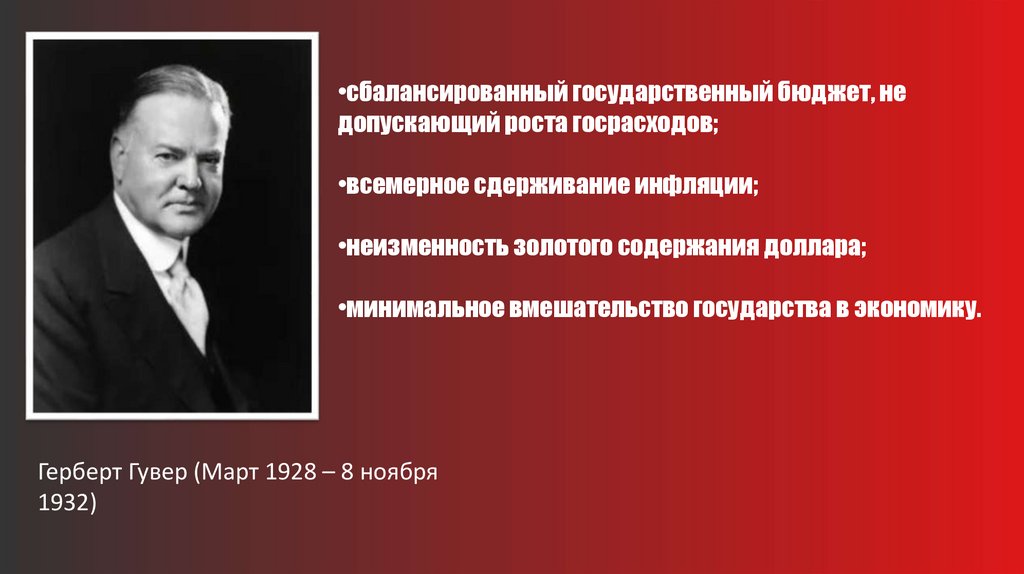 •сбалансированный государственный бюджет, не допускающий роста госрасходов;

•всемерное сдерживание инфляции;

•неизменность золотого содержания доллара;

•минимальное вмешательство государства в экономику.

Герберт Гувер (Март 1928 – 8 ноября 1932)